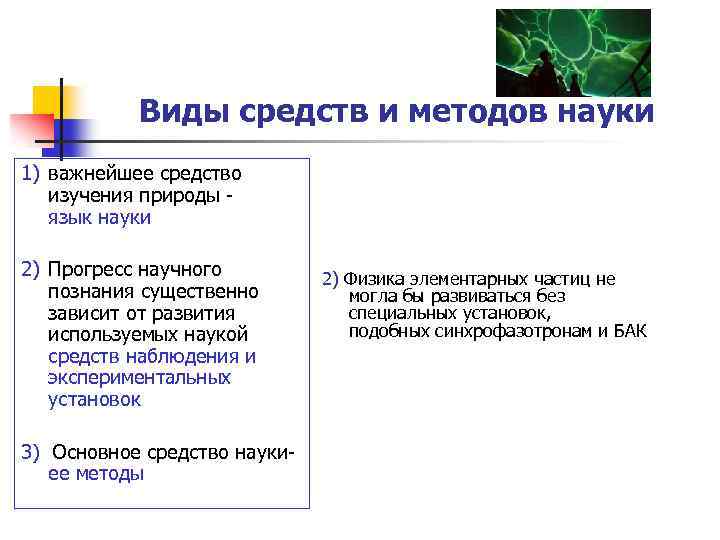 Виды средств и методов науки

1) важнейшее средство изучения природы - язык науки

2) Прогресс научного познания существенно зависит от развития используемых наукой средств наблюдения и экспериментальных установок

3) Основное средство науки- ее методы

2) Физика элементарных частиц не могла бы развиваться без специальных установок, подобных синхрофазотронам и БАК